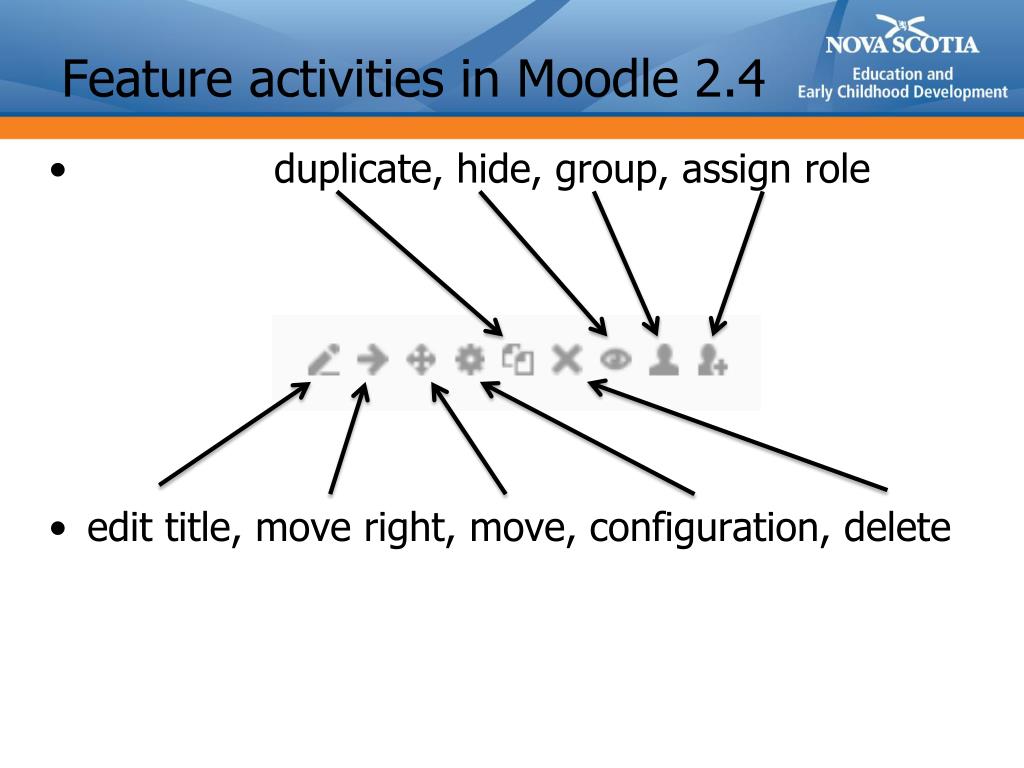 Feature activities in Moodle 2.4

NOVA SCOTIA
Education and
Early Childhood Development

• duplicate, hide, group, assign role

• edit title, move right, move, configuration, delete